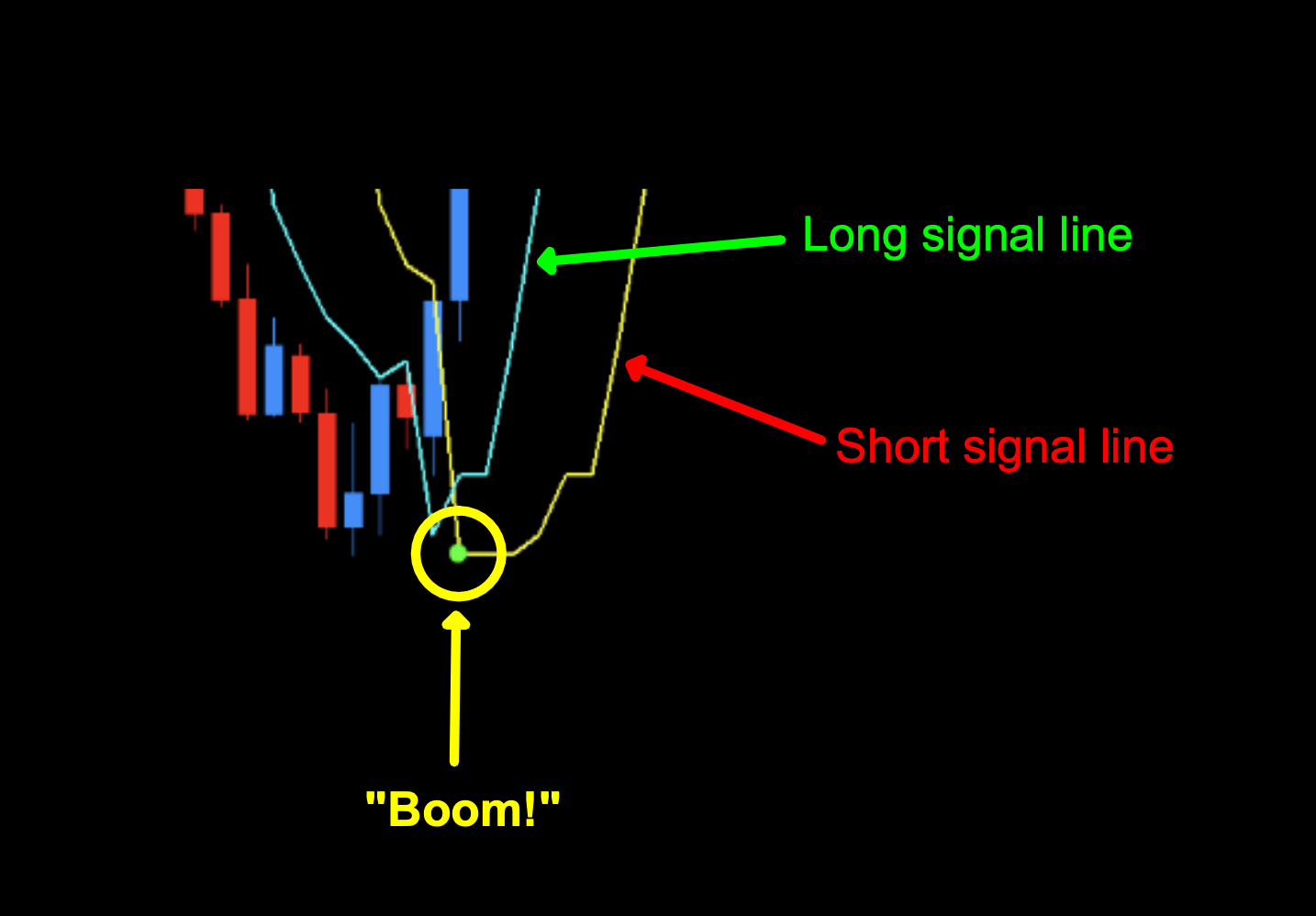 Long signal line

Short signal line

"Boom!"